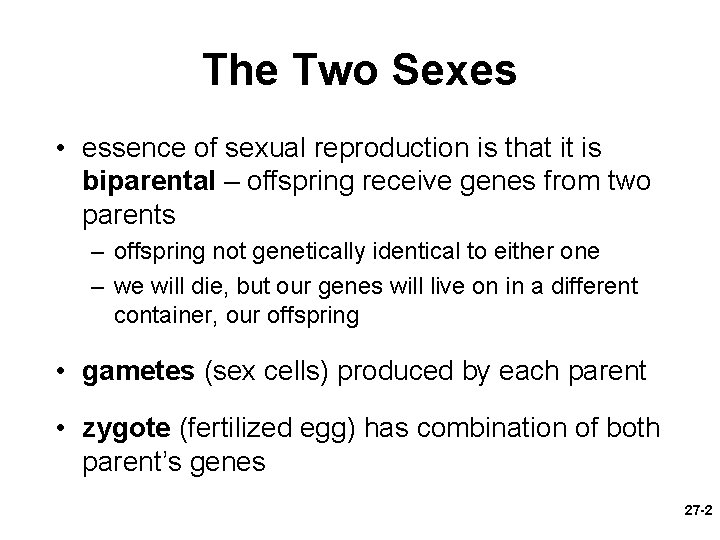 The Two Sexes

• essence of sexual reproduction is that it is biparental – offspring receive genes from two parents
– offspring not genetically identical to either one
– we will die, but our genes will live on in a different container, our offspring

• gametes (sex cells) produced by each parent

• zygote (fertilized egg) has combination of both parent's genes

27-2